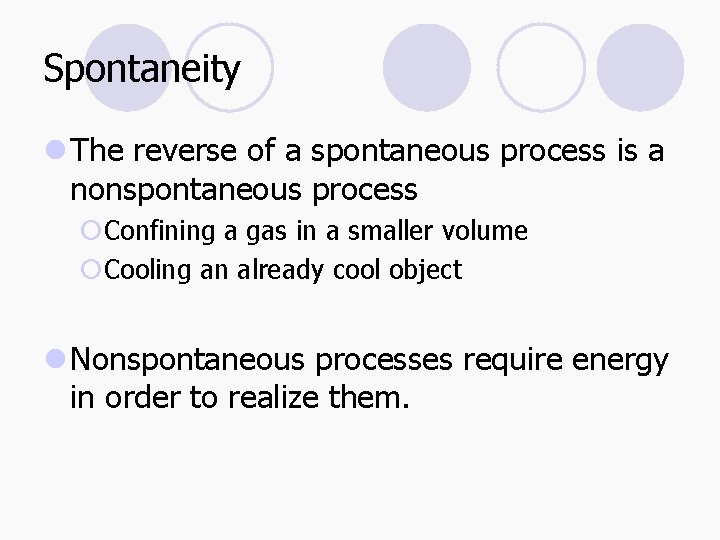 Spontaneity

The reverse of a spontaneous process is a nonspontaneous process

Confining a gas in a smaller volume

Cooling an already cool object

Nonspontaneous processes require energy in order to realize them.